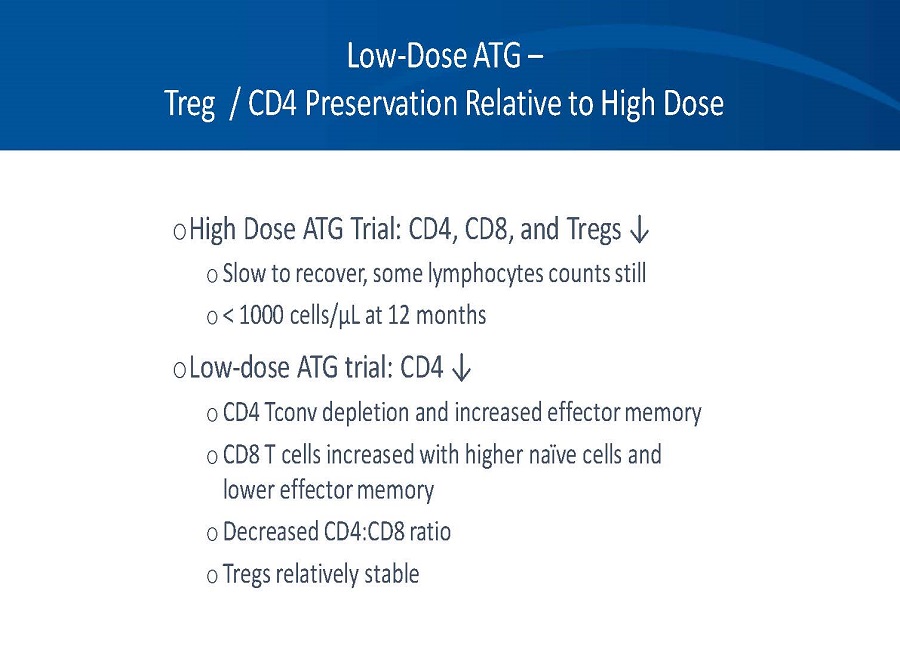 Low-Dose ATG –
Treg / CD4 Preservation Relative to High Dose

o High Dose ATG Trial: CD4, CD8, and Tregs ↓

o Slow to recover, some lymphocytes counts still

o < 1000 cells/μL at 12 months

o Low-dose ATG trial: CD4 ↓

o CD4 Tconv depletion and increased effector memory

o CD8 T cells increased with higher naïve cells and lower effector memory

o Decreased CD4:CD8 ratio

o Tregs relatively stable